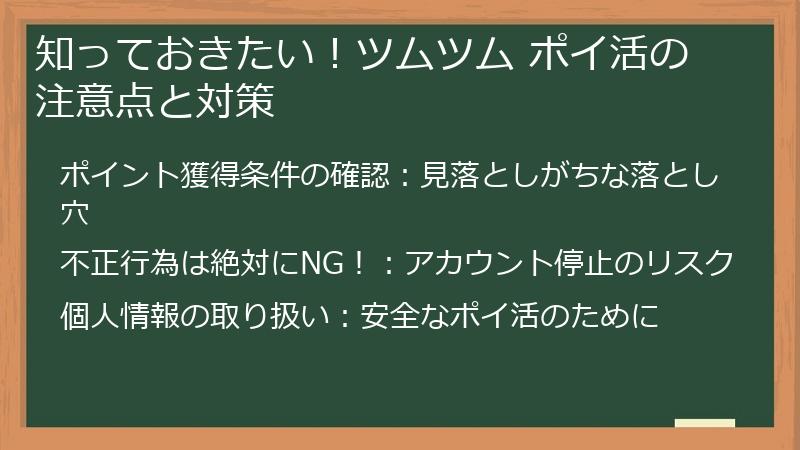 知っておきたい！ツムツム ポイ活の注意点と対策

ポイント獲得条件の確認：見落としがちな落とし穴

不正行為は絶対にNG！：アカウント停止のリスク

個人情報の取り扱い：安全なポイ活のために